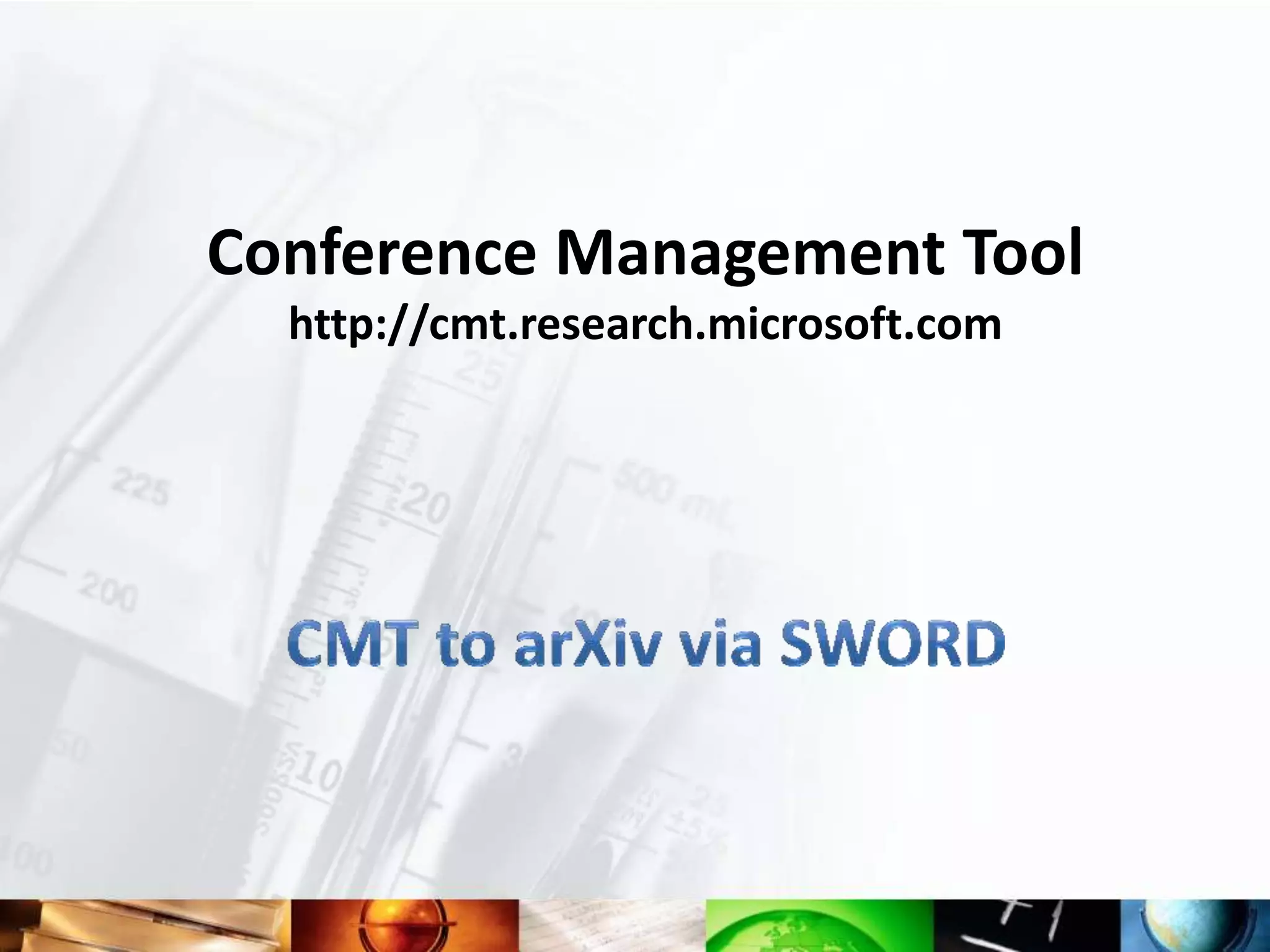 Conference Management Tool
http://cmt.research.microsoft.com

CMT to arXiv via SWORD